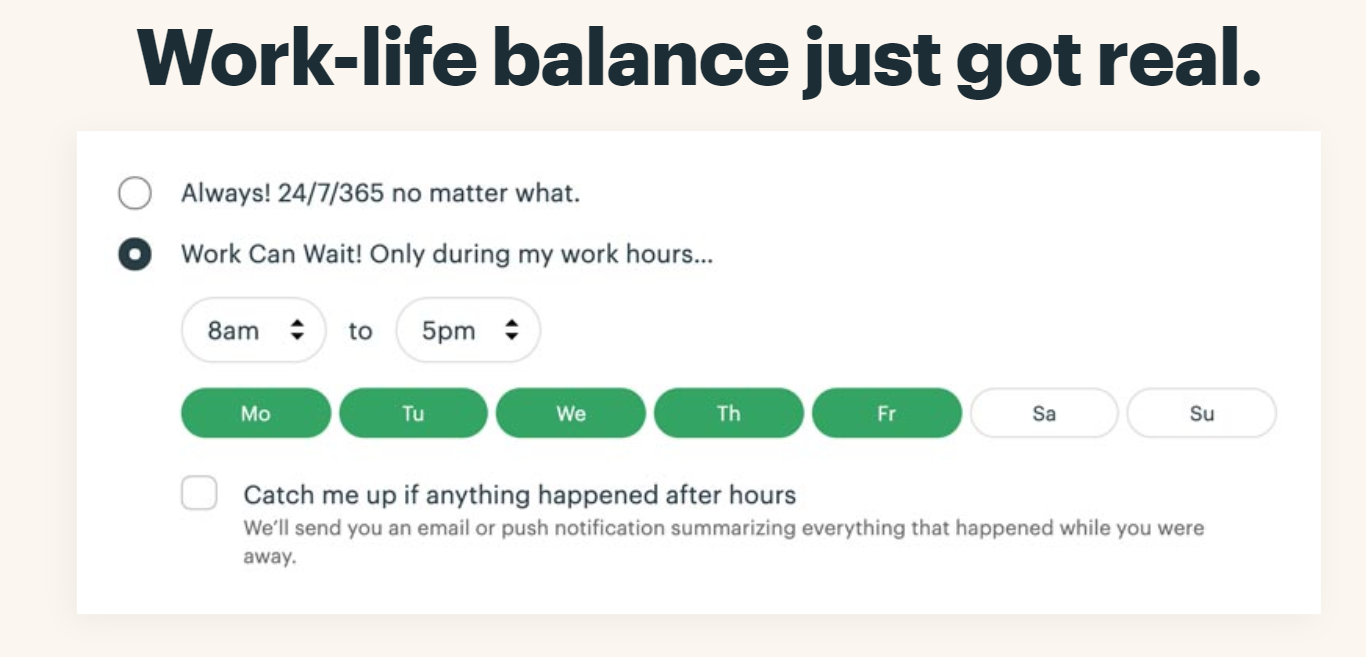 Work-life balance just got real.

Always! 24/7/365 no matter what.

Work Can Wait! Only during my work hours...

8am to 5pm

Mo Tu We Th Fr Sa Su

Catch me up if anything happened after hours
We'll send you an email or push notification summarizing everything that happened while you were away.